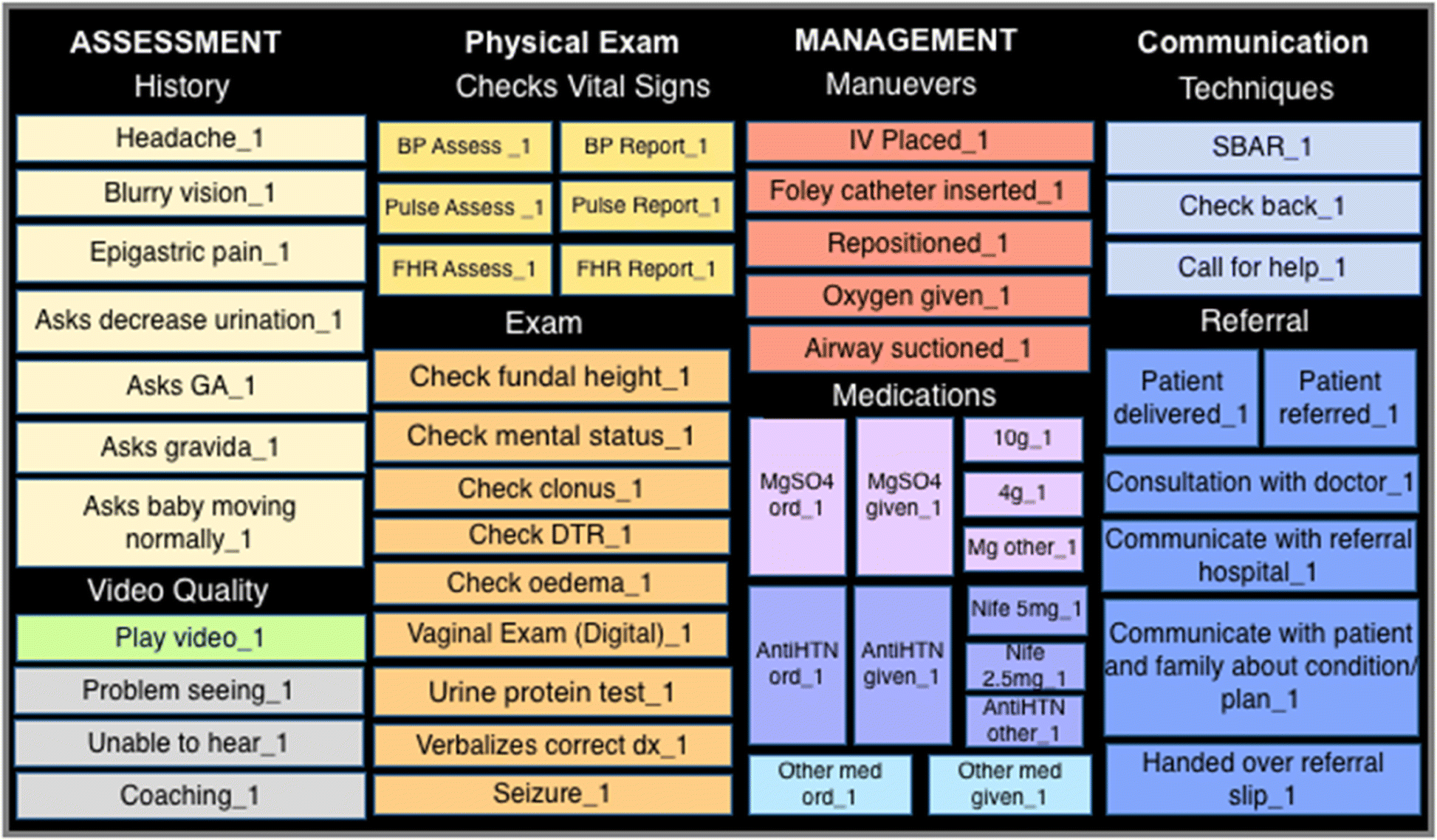 ASSESSMENT
History

Headache_1

Blurry vision_1

Epigastric pain_1

Asks decrease urination_1

Asks GA_1

Asks gravida_1

Asks baby moving normally_1

Video Quality

Play video_1

Problem seeing_1

Unable to hear_1

Coaching_1

Physical Exam
Checks Vital Signs

BP Assess _1

BP Report_1

Pulse Assess _1

Pulse Report_1

FHR Assess_1

FHR Report_1

Exam

Check fundal height_1

Check mental status_1

Check clonus_1

Check DTR_1

Check oedema_1

Vaginal Exam (Digital)_1

Urine protein test_1

Verbalizes correct dx_1

Seizure_1

MANAGEMENT
Manuevers

IV Placed_1

Foley catheter inserted_1

Repositioned_1

Oxygen given_1

Airway suctioned_1

Medications

MgSO4 ord_1

MgSO4 given_1

10g_1

4g_1

Mg other_1

AntiHTN ord_1

AntiHTN given_1

Nife 5mg_1

Nife 2.5mg_1

AntiHTN other_1

Other med ord_1

Other med given_1

Communication
Techniques

SBAR_1

Check back_1

Call for help_1

Referral

Patient delivered_1

Patient referred_1

Consultation with doctor_1

Communicate with referral hospital_1

Communicate with patient and family about condition/ plan_1

Handed over referral slip_1